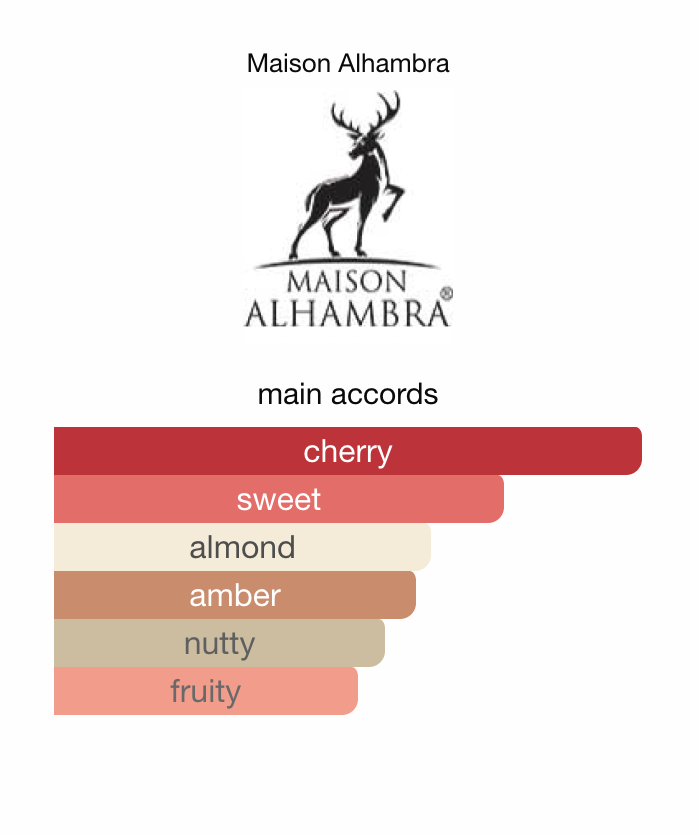 Maison Alhambra

MAISON
ALHAMBRA®

main accords

cherry
sweet
almond
amber
nutty
fruity